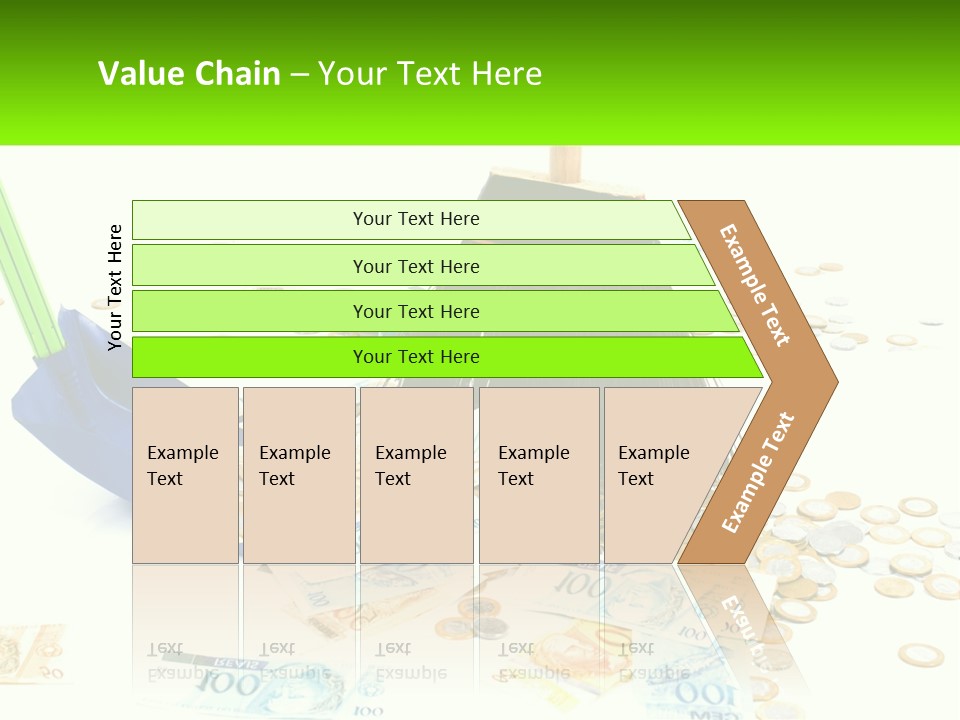 Value Chain – Your Text Here

Your Text Here

Your Text Here

Your Text Here

Your Text Here

Your Text Here

Example Text

Example Text

Example Text

Example Text

Example Text

Example Text

Example Text